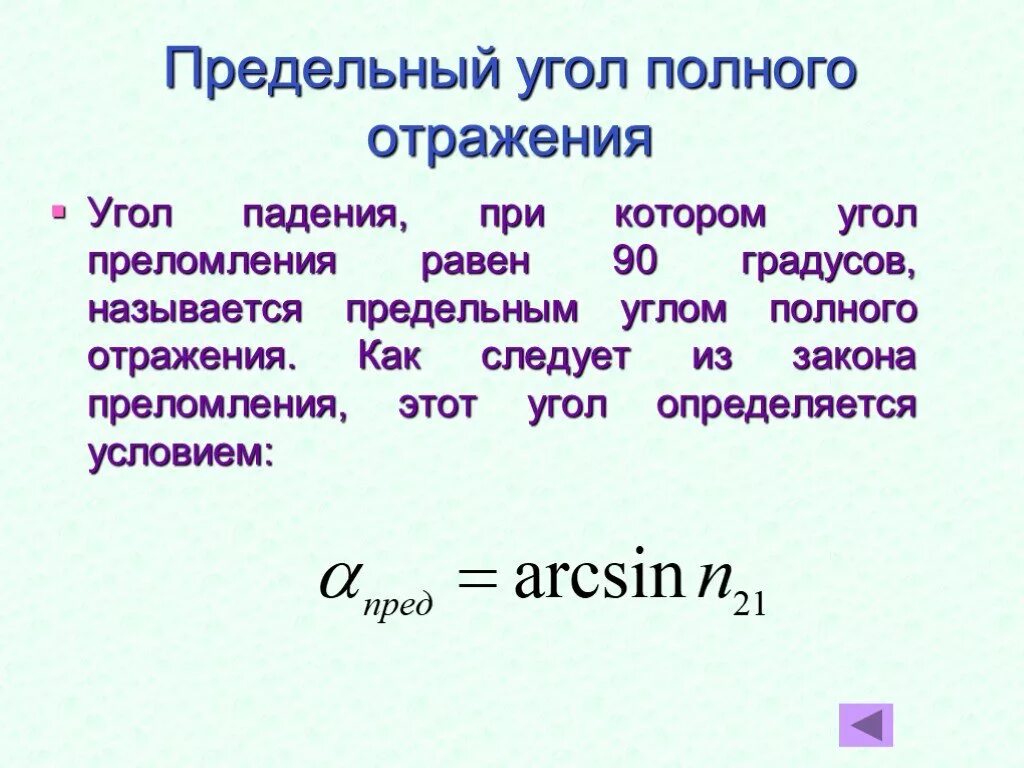 Предельный угол полного отражения

Угол падения, при котором угол преломления равен 90 градусов, называется предельным углом полного отражения. Как следует из закона преломления, этот угол определяется условием:

$\alpha_{пред} = \arcsin n_{21}$